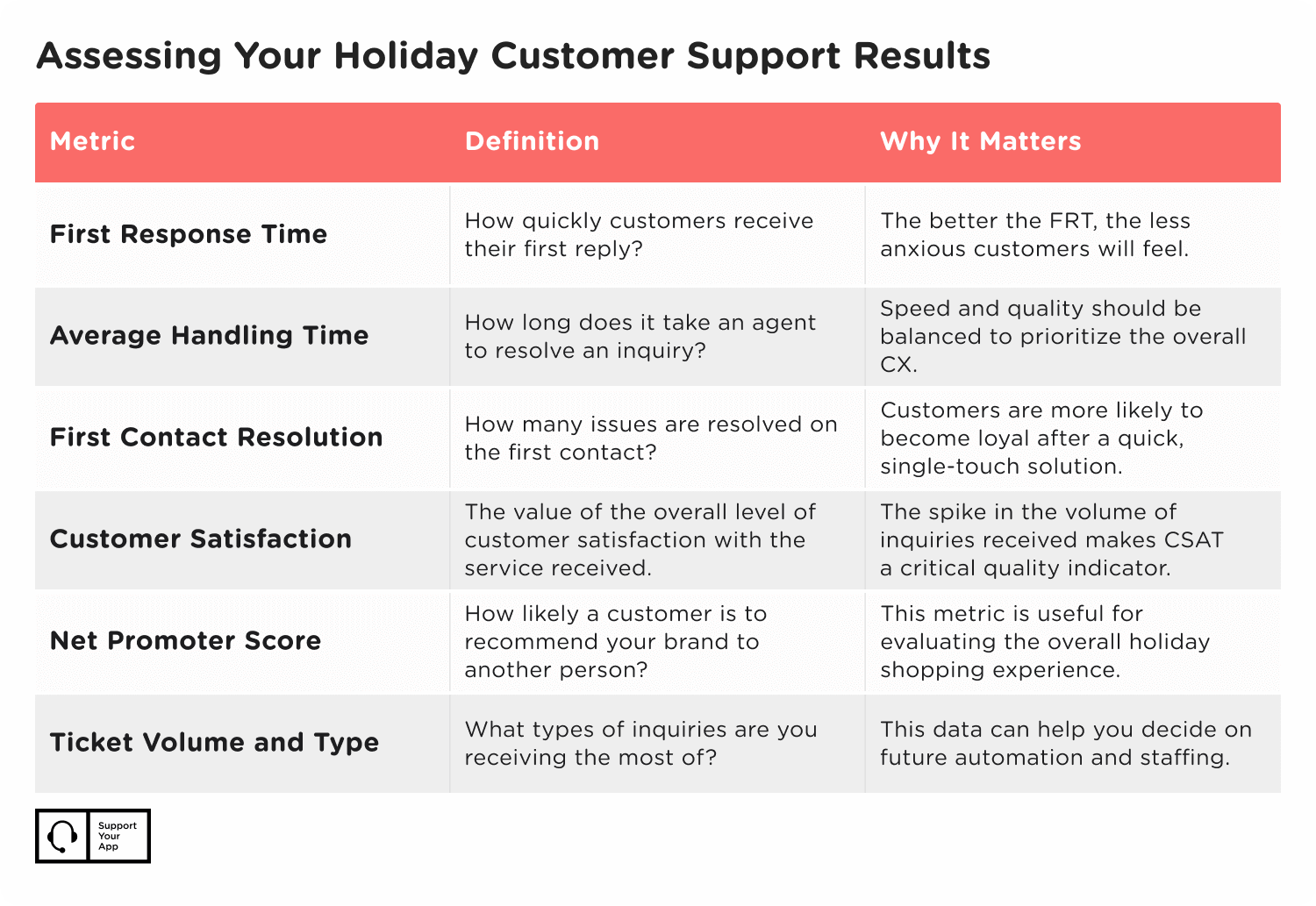 Assessing Your Holiday Customer Support Results

| Metric | Definition | Why It Matters |
|---|---|---|
| First Response Time | How quickly customers receive their first reply? | The better the FRT, the less anxious customers will feel. |
| Average Handling Time | How long does it take an agent to resolve an inquiry? | Speed and quality should be balanced to prioritize the overall CX. |
| First Contact Resolution | How many issues are resolved on the first contact? | Customers are more likely to become loyal after a quick, single-touch solution. |
| Customer Satisfaction | The value of the overall level of customer satisfaction with the service received. | The spike in the volume of inquiries received makes CSAT a critical quality indicator. |
| Net Promoter Score | How likely a customer is to recommend your brand to another person? | This metric is useful for evaluating the overall holiday shopping experience. |
| Ticket Volume and Type | What types of inquiries are you receiving the most of? | This data can help you decide on future automation and staffing. |

Support Your App